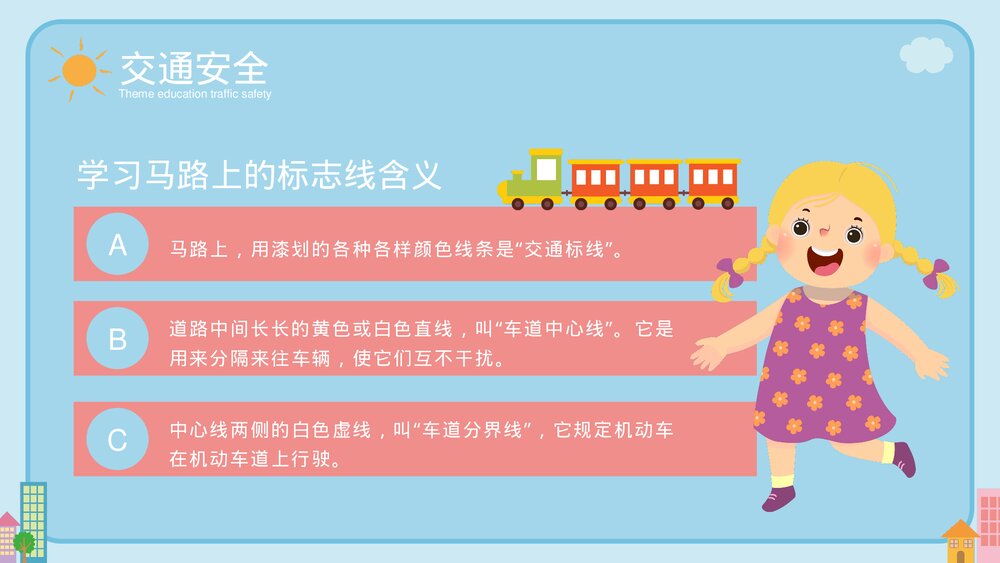 交通安全
Theme education traffic safety

学习马路上的标志线含义

A 马路上，用漆划的各种各样颜色线条是“交通标线”。

B 道路中间长长的黄色或白色直线，叫“车道中心线”。它是用来分隔来往车辆，使它们互不干扰。

C 中心线两侧的白色虚线，叫“车道分界线”，它规定机动车在机动车道上行驶。